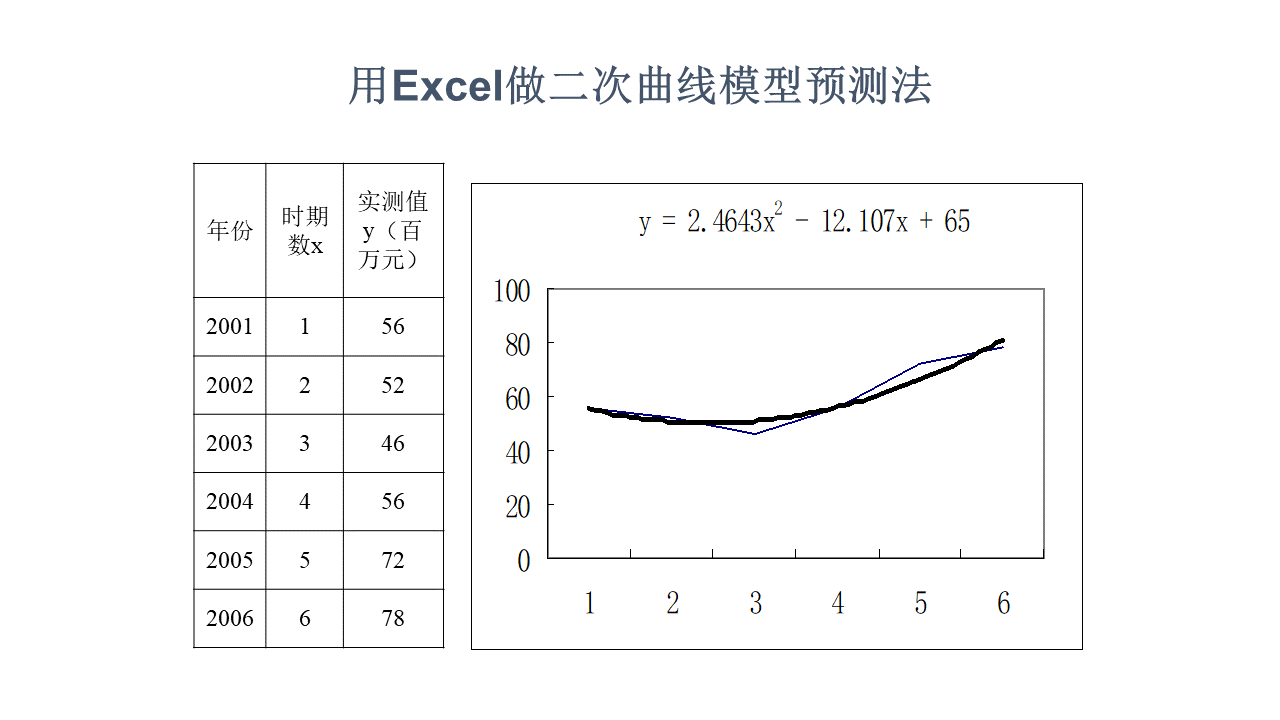 用Excel做二次曲线模型预测法

| 年份 | 时期数x | 实测值y（百万元） |
|---|---|---|
| 2001 | 1 | 56 |
| 2002 | 2 | 52 |
| 2003 | 3 | 46 |
| 2004 | 4 | 56 |
| 2005 | 5 | 72 |
| 2006 | 6 | 78 |

$y = 2.4643x^2 - 12.107x + 65$

100
80
60
40
20
0

1 2 3 4 5 6